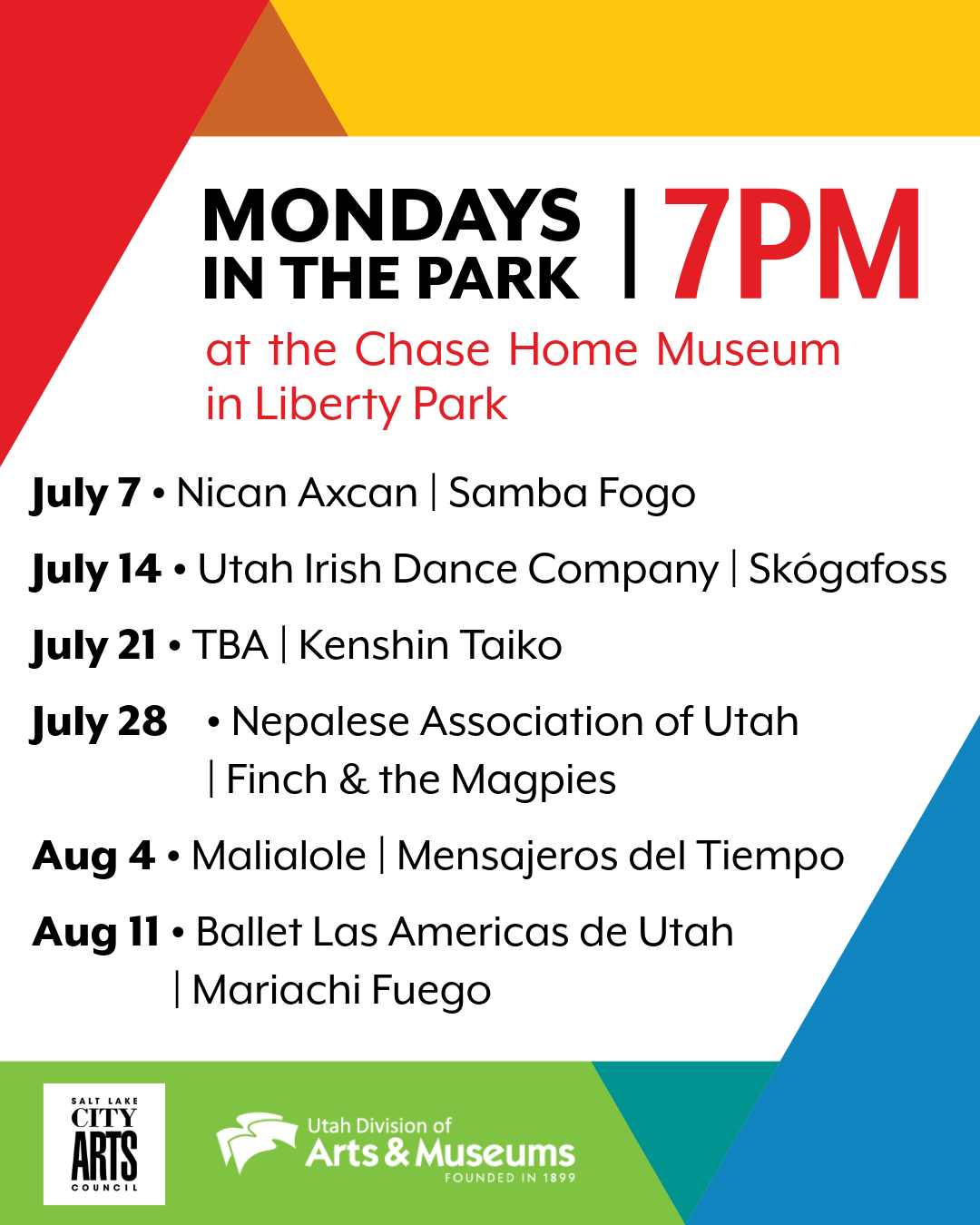 MONDAYS IN THE PARK | 7PM

at the Chase Home Museum in Liberty Park

July 7 • Nican Axcan | Samba Fogo

July 14 • Utah Irish Dance Company | Skógafoss

July 21 • TBA | Kenshin Taiko

July 28 • Nepalese Association of Utah | Finch & the Magpies

Aug 4 • Malialole | Mensajeros del Tiempo

Aug 11 • Ballet Las Americas de Utah | Mariachi Fuego

SALT LAKE CITY ARTS COUNCIL

Utah Division of Arts & Museums FOUNDED IN 1899